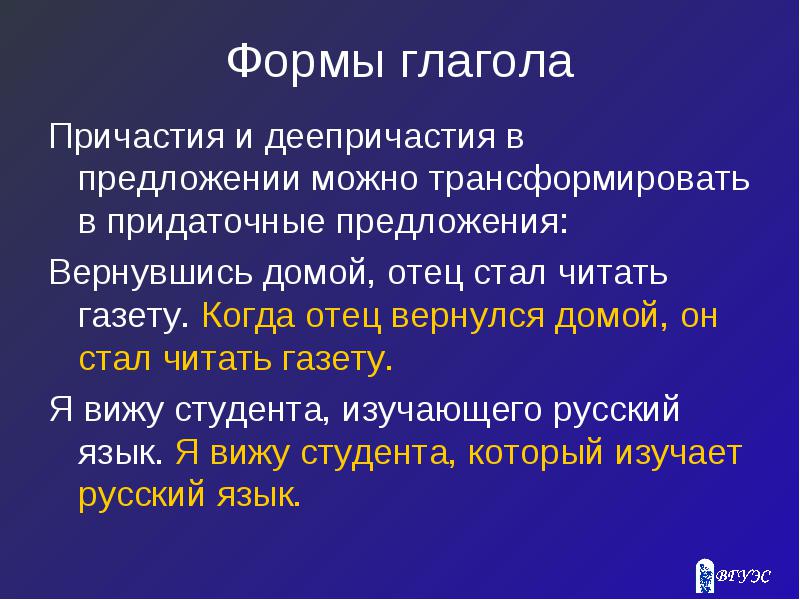 Формы глагола

Причастия и деепричастия в предложении можно трансформировать в придаточные предложения:

Вернувшись домой, отец стал читать газету. Когда отец вернулся домой, он стал читать газету.

Я вижу студента, изучающего русский язык. Я вижу студента, который изучает русский язык.

ВГУЭС